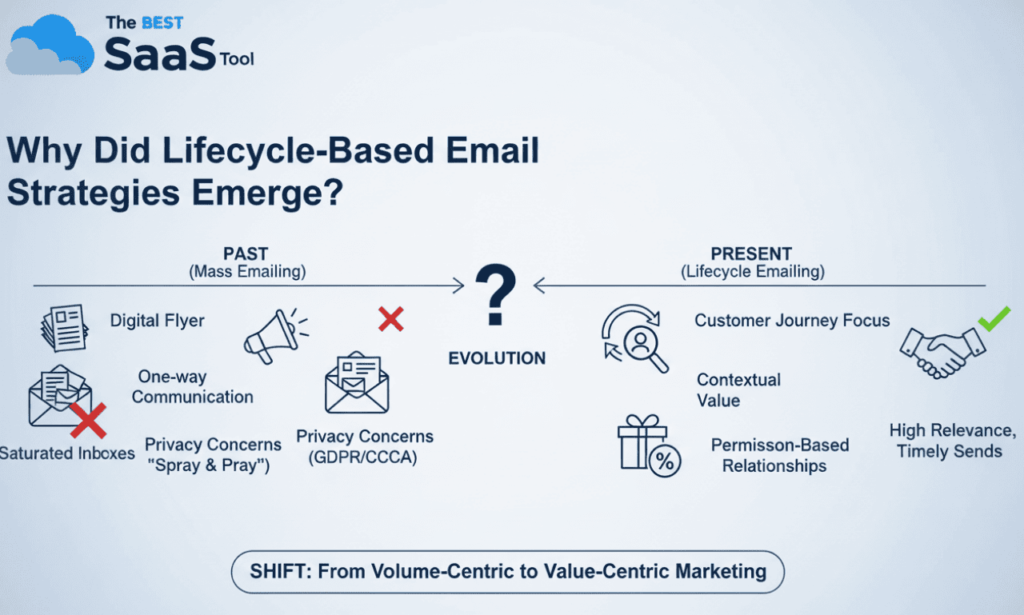 The BEST SaaS Tool

Why Did Lifecycle-Based Email Strategies Emerge?

PAST
(Mass Emailing)

?

EVOLUTION

PRESENT
(Lifecycle Emailing)

Digital Flyer

One-way Communication

Saturated Inboxes

Privacy Concerns "Spray & Pray")

Privacy Concerns (GDPR/CCCA)

Customer Journey Focus

Contextual Value

Permisson-Based Relationships

High Relevance, Timely Sends

SHIFT: From Volume-Centric to Value-Centric Marketing